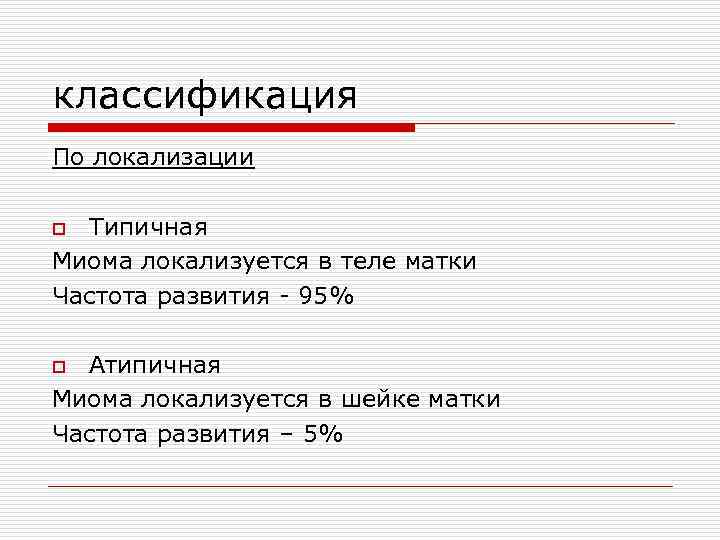 классификация

По локализации

Типичная

Миома локализуется в теле матки

Частота развития - 95%

Атипичная

Миома локализуется в шейке матки

Частота развития – 5%